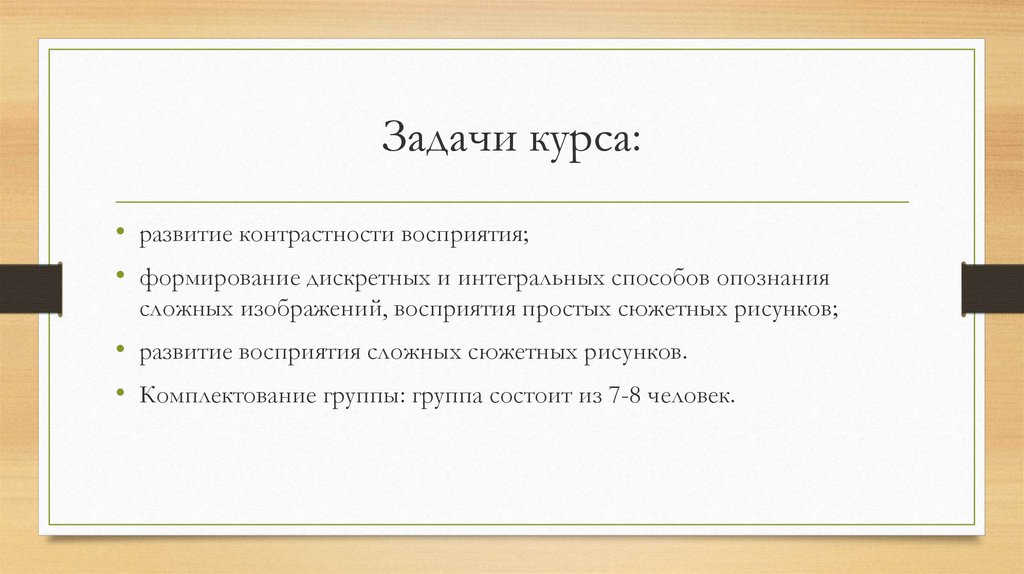 Задачи курса:

• развитие контрастности восприятия;
• формирование дискретных и интегральных способов опознания сложных изображений, восприятия простых сюжетных рисунков;
• развитие восприятия сложных сюжетных рисунков.
• Комплектование группы: группа состоит из 7-8 человек.